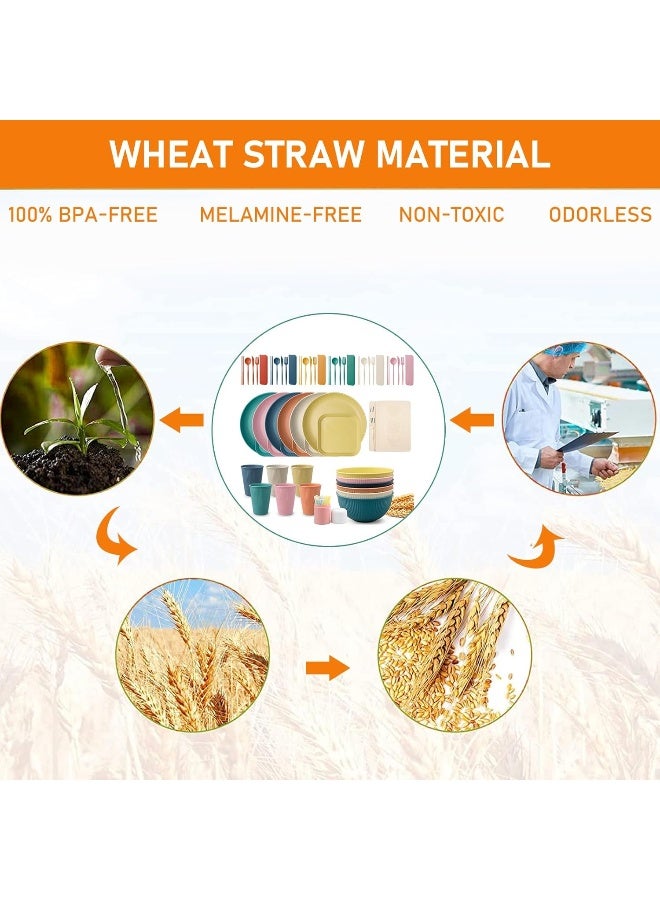 WHEAT STRAW MATERIAL

100% BPA-FREE MELAMINE-FREE NON-TOXIC ODORLESS